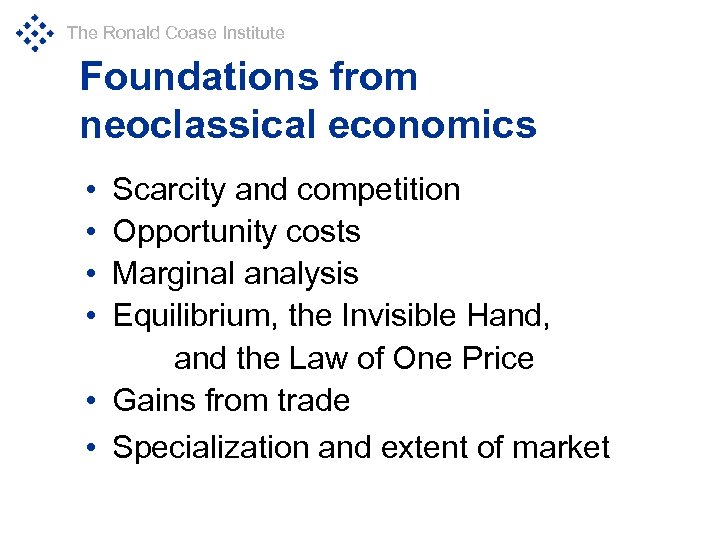 The Ronald Coase Institute

Foundations from neoclassical economics

• Scarcity and competition
• Opportunity costs
• Marginal analysis
• Equilibrium, the Invisible Hand, and the Law of One Price
• Gains from trade
• Specialization and extent of market